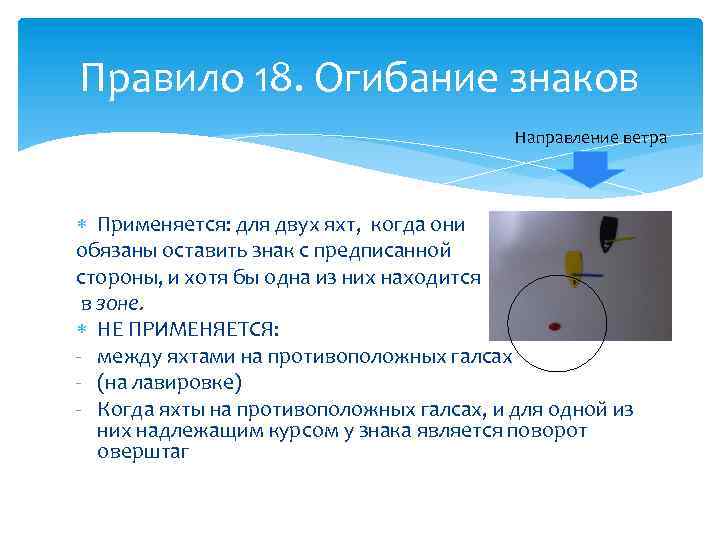 Правило 18. Огибание знаков

Направление ветра

* Применяется: для двух яхт, когда они обязаны оставить знак с предписанной стороны, и хотя бы одна из них находится в зоне.
* НЕ ПРИМЕНЯЕТСЯ:
- между яхтами на противоположных галсах
- (на лавировке)
- Когда яхты на противоположных галсах, и для одной из них надлежащим курсом у знака является поворот оверштаг